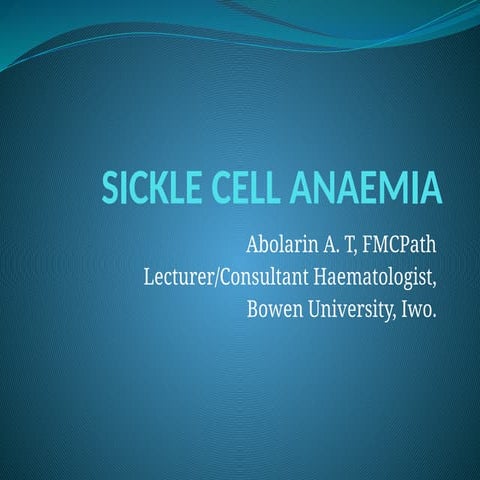 SICKLE CELL ANAEMIA

Abolarin A. T, FMCPath
Lecturer/Consultant Haematologist,
Bowen University, Iwo.